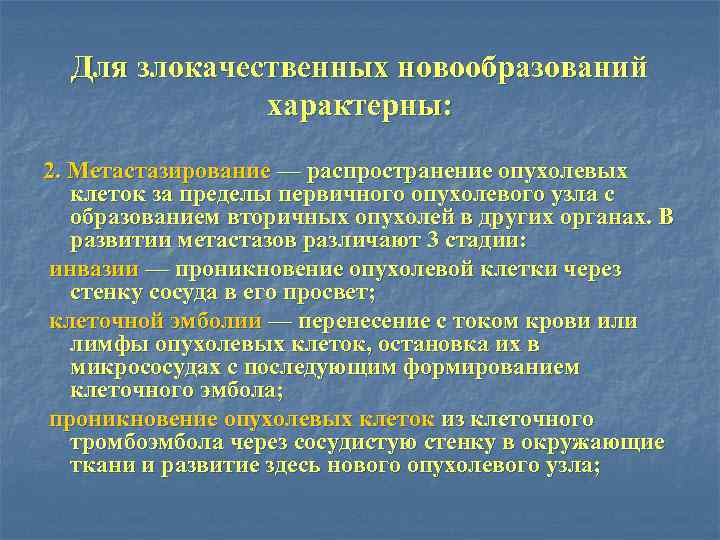 Для злокачественных новообразований характерны:

2. Метастазирование — распространение опухолевых клеток за пределы первичного опухолевого узла с образованием вторичных опухолей в других органах. В развитии метастазов различают 3 стадии:

инвазии — проникновение опухолевой клетки через стенку сосуда в его просвет;

клеточной эмболии — перенесение с током крови или лимфы опухолевых клеток, остановка их в микрососудах с последующим формированием клеточного эмбола;

проникновение опухолевых клеток из клеточного тромбоэмбола через сосудистую стенку в окружающие ткани и развитие здесь нового опухолевого узла;